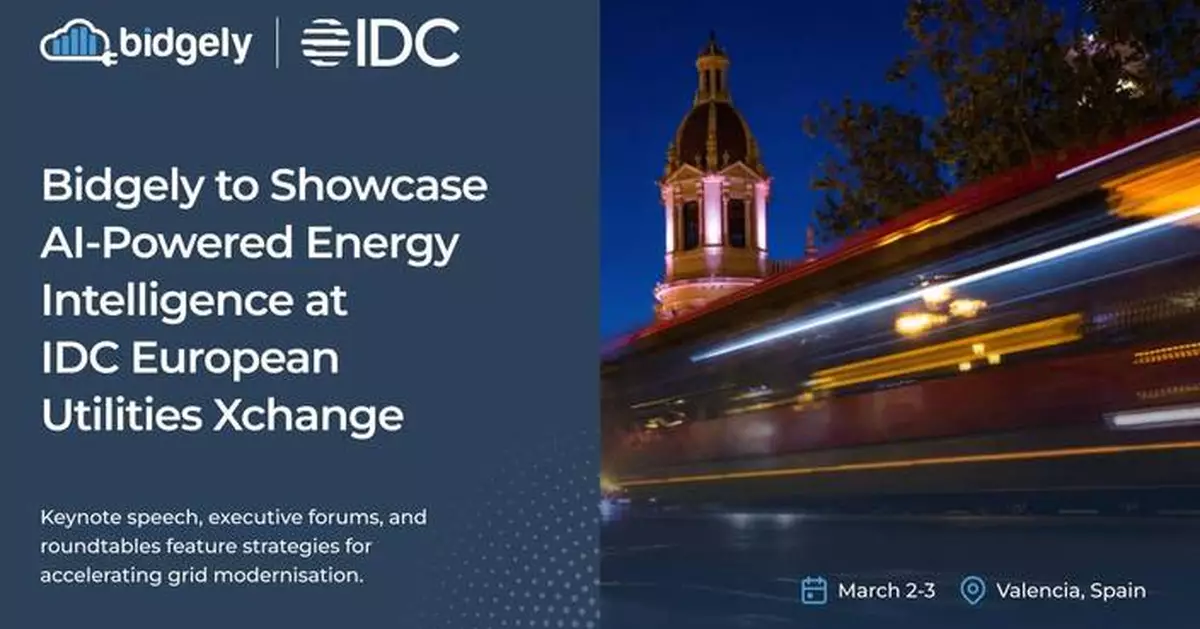 bidgely | IDC

Bidgely to Showcase AI-Powered Energy Intelligence at IDC European Utilities Xchange

Keynote speech, executive forums, and roundtables feature strategies for accelerating grid modernisation.

March 2-3   Valencia, Spain